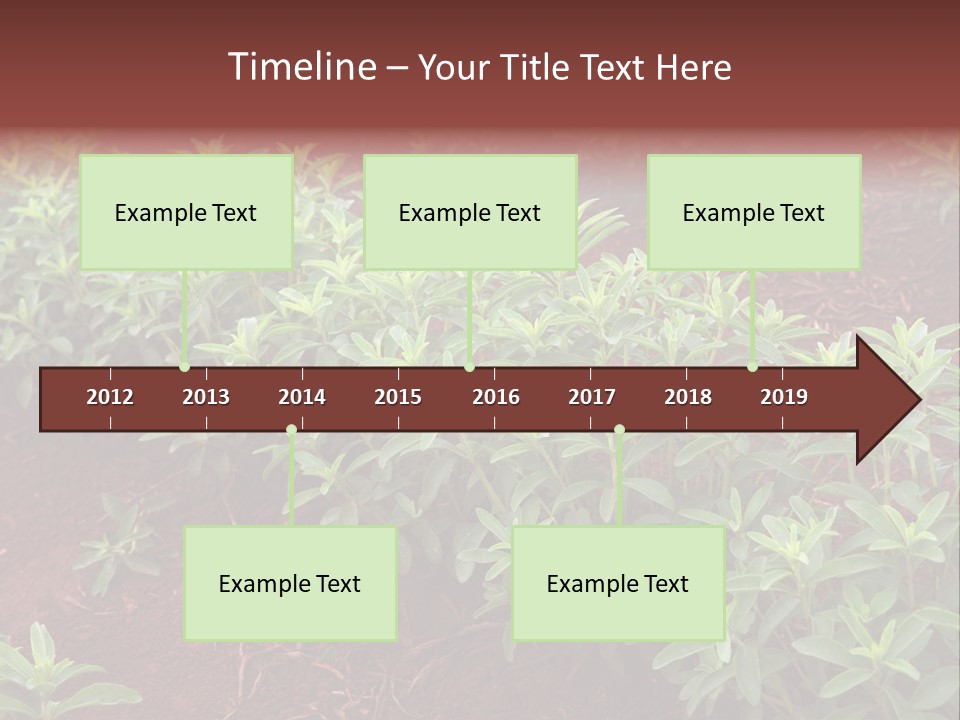 Timeline – Your Title Text Here

Example Text

Example Text

Example Text

2012 2013 2014 2015 2016 2017 2018 2019

Example Text

Example Text